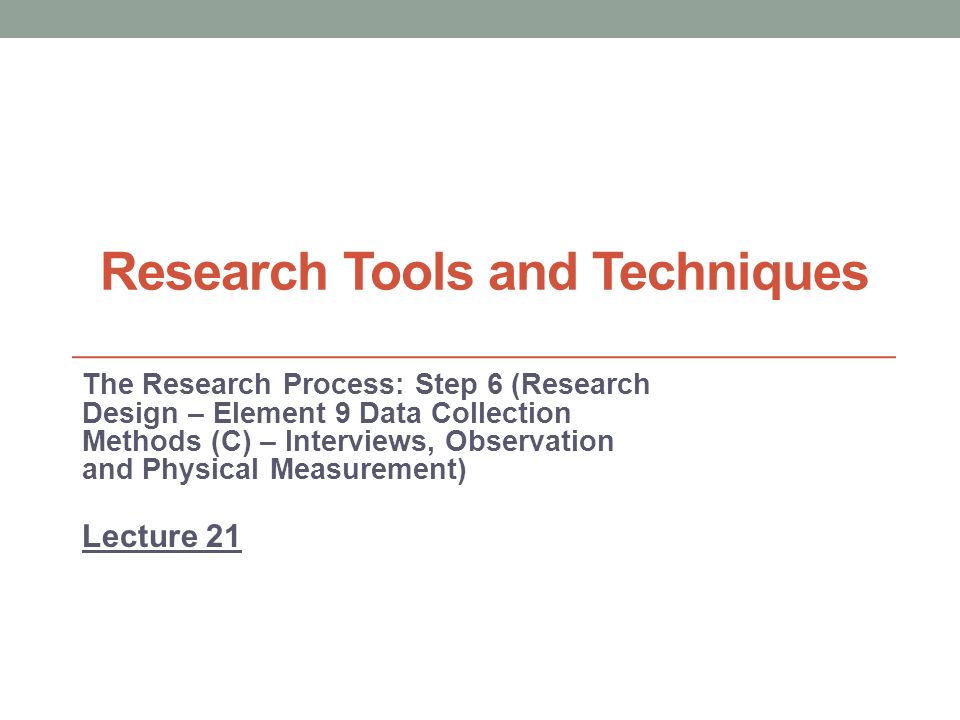 Research Tools and Techniques

The Research Process: Step 6 (Research Design – Element 9 Data Collection Methods (C) – Interviews, Observation and Physical Measurement)

Lecture 21